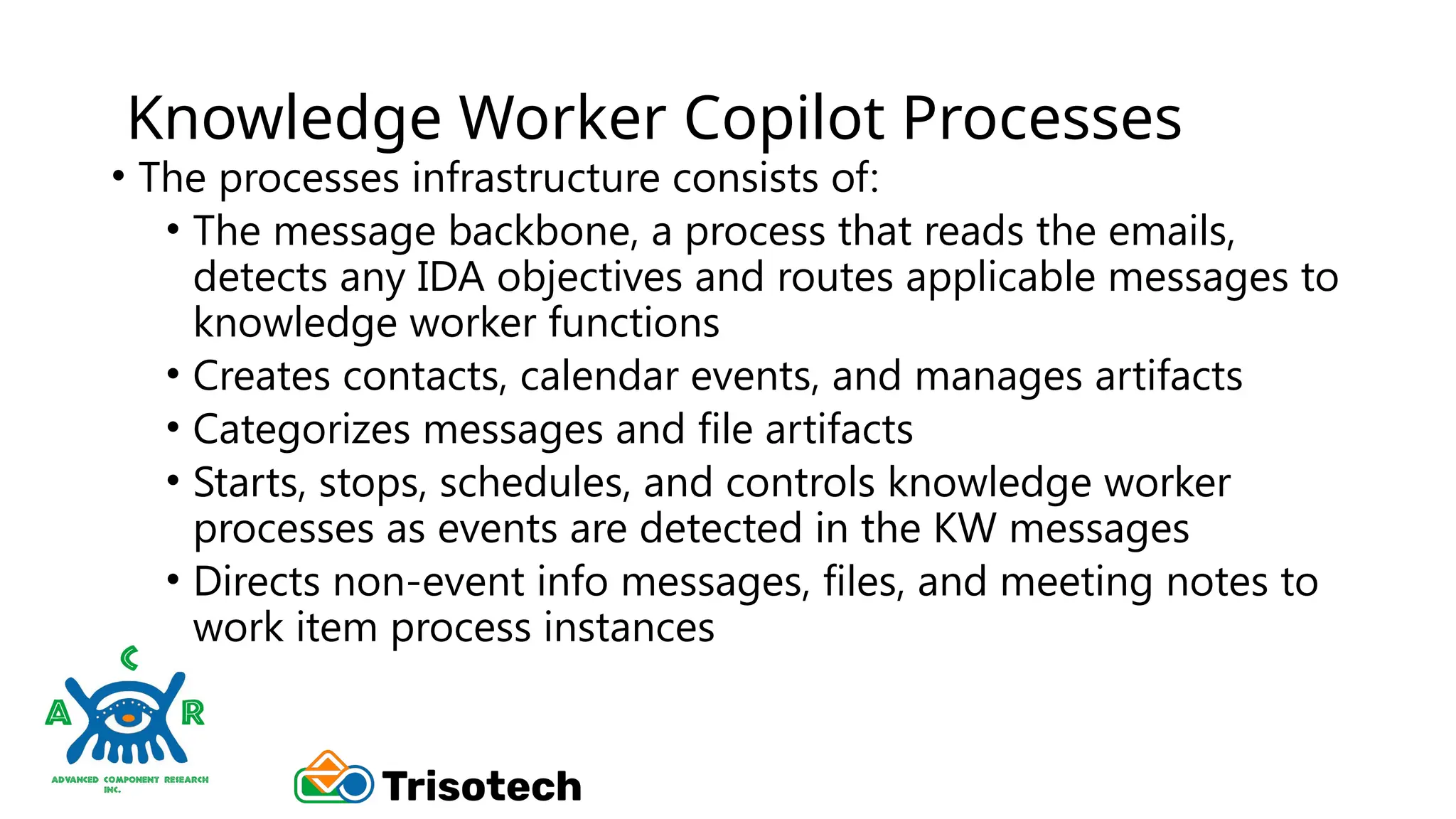 Knowledge Worker Copilot Processes

• The processes infrastructure consists of:
  • The message backbone, a process that reads the emails, detects any IDA objectives and routes applicable messages to knowledge worker functions
  • Creates contacts, calendar events, and manages artifacts
  • Categorizes messages and file artifacts
  • Starts, stops, schedules, and controls knowledge worker processes as events are detected in the KW messages
  • Directs non-event info messages, files, and meeting notes to work item process instances

C
A R
ADVANCED COMPONENT RESEARCH INC.

Trisotech